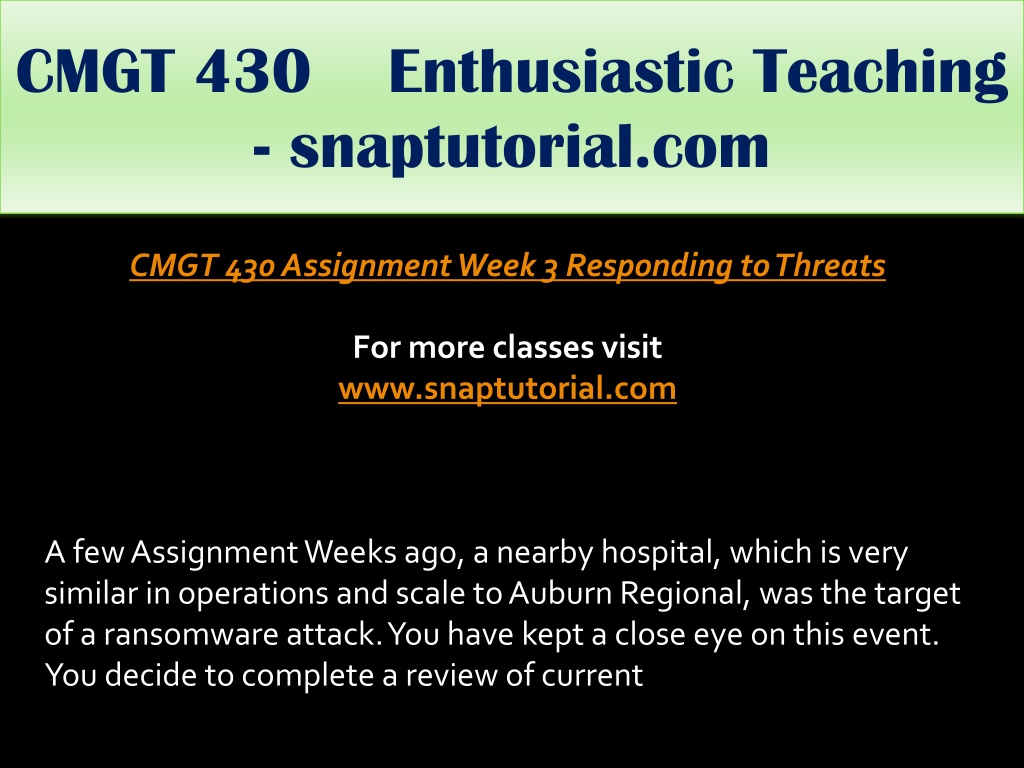 CMGT 430 Enthusiastic Teaching - snaptutorial.com

CMGT 430 Assignment Week 3 Responding to Threats

For more classes visit
www.snaptutorial.com

A few Assignment Weeks ago, a nearby hospital, which is very similar in operations and scale to Auburn Regional, was the target of a ransomware attack. You have kept a close eye on this event. You decide to complete a review of current